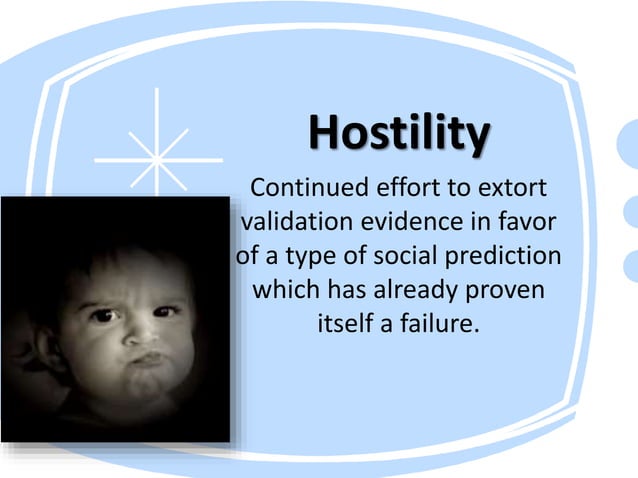 Hostility

Continued effort to extort validation evidence in favor of a type of social prediction which has already proven itself a failure.